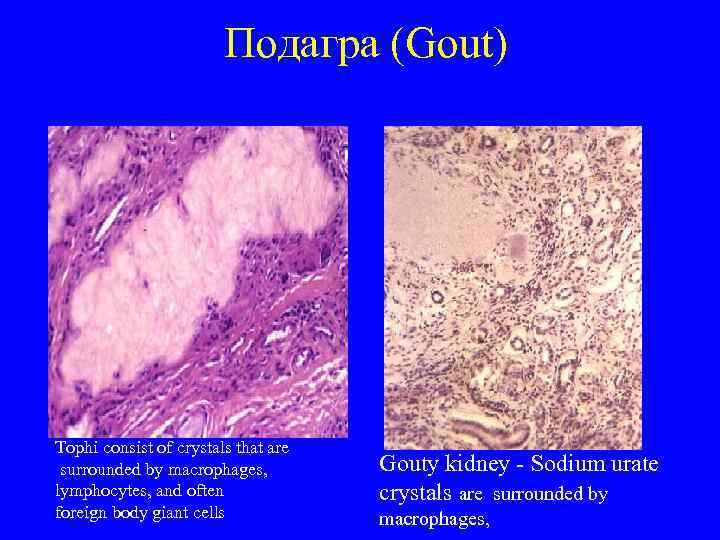 Подагра (Gout)

Tophi consist of crystals that are surrounded by macrophages, lymphocytes, and often foreign body giant cells

Gouty kidney - Sodium urate crystals are surrounded by macrophages,